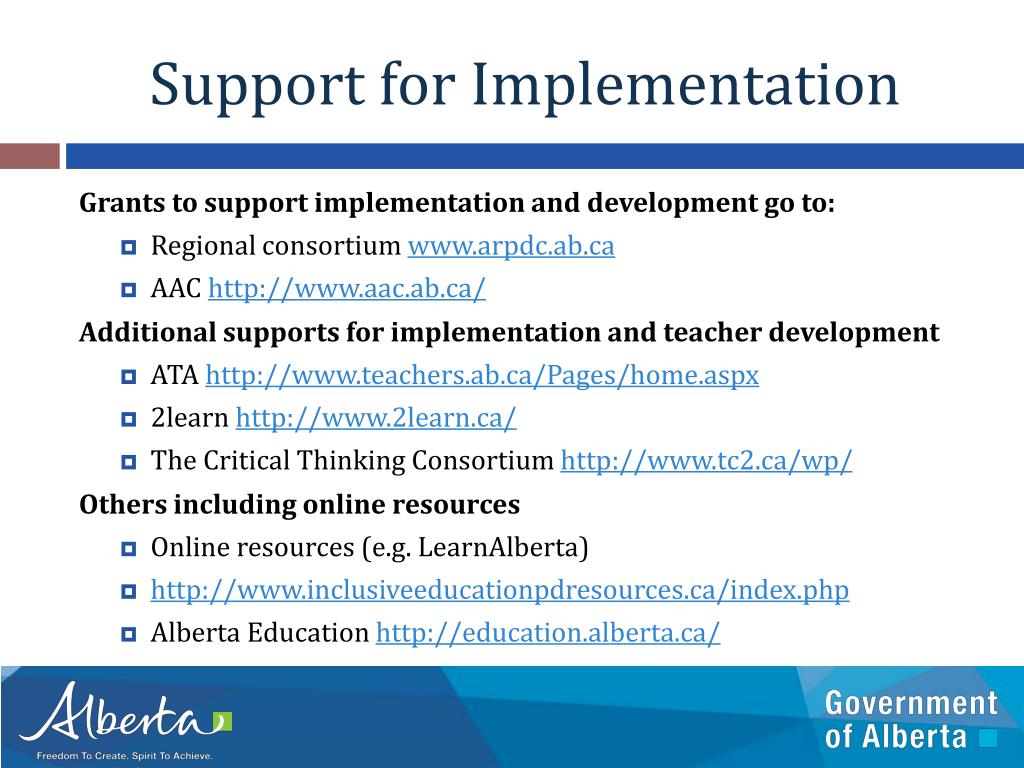 Support for Implementation

Grants to support implementation and development go to:

Regional consortium www.arpdc.ab.ca

AAC http://www.aac.ab.ca/

Additional supports for implementation and teacher development

ATA http://www.teachers.ab.ca/Pages/home.aspx

2learn http://www.2learn.ca/

The Critical Thinking Consortium http://www.tc2.ca/wp/

Others including online resources

Online resources (e.g. LearnAlberta)

http://www.inclusiveeducationpdresources.ca/index.php

Alberta Education http://education.alberta.ca/

Alberta

Freedom To Create. Spirit To Achieve.

Government of Alberta